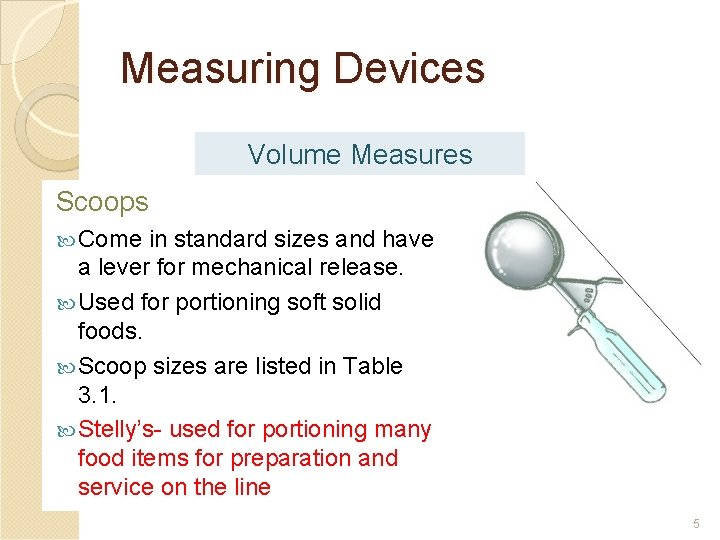 Measuring Devices

Volume Measures

Scoops

Come in standard sizes and have a lever for mechanical release.

Used for portioning soft solid foods.

Scoop sizes are listed in Table 3.1.

Stelly's- used for portioning many food items for preparation and service on the line

5